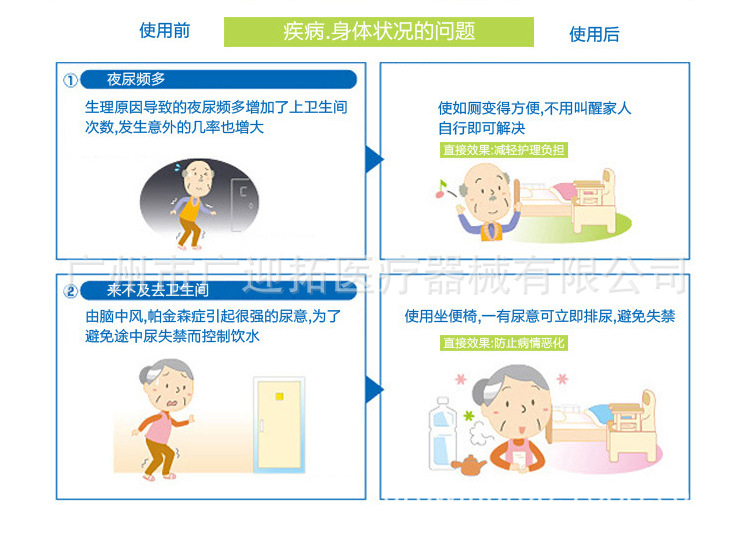 使用前

疾病.身体状况的问题

使用后

① 夜尿频多

生理原因导致的夜尿频多增加了上卫生间次数,发生意外的几率也增大

使如厕变得方便,不用叫醒家人自行即可解决

直接效果:减轻护理负担

广州市广迎拓医疗器械有限公司

② 来不及去卫生间

由脑中风,帕金森症引起很强的尿意,为了避免途中尿失禁而控制饮水

使用坐便椅,一有尿意可立即排尿,避免失禁

直接效果:防止病情恶化